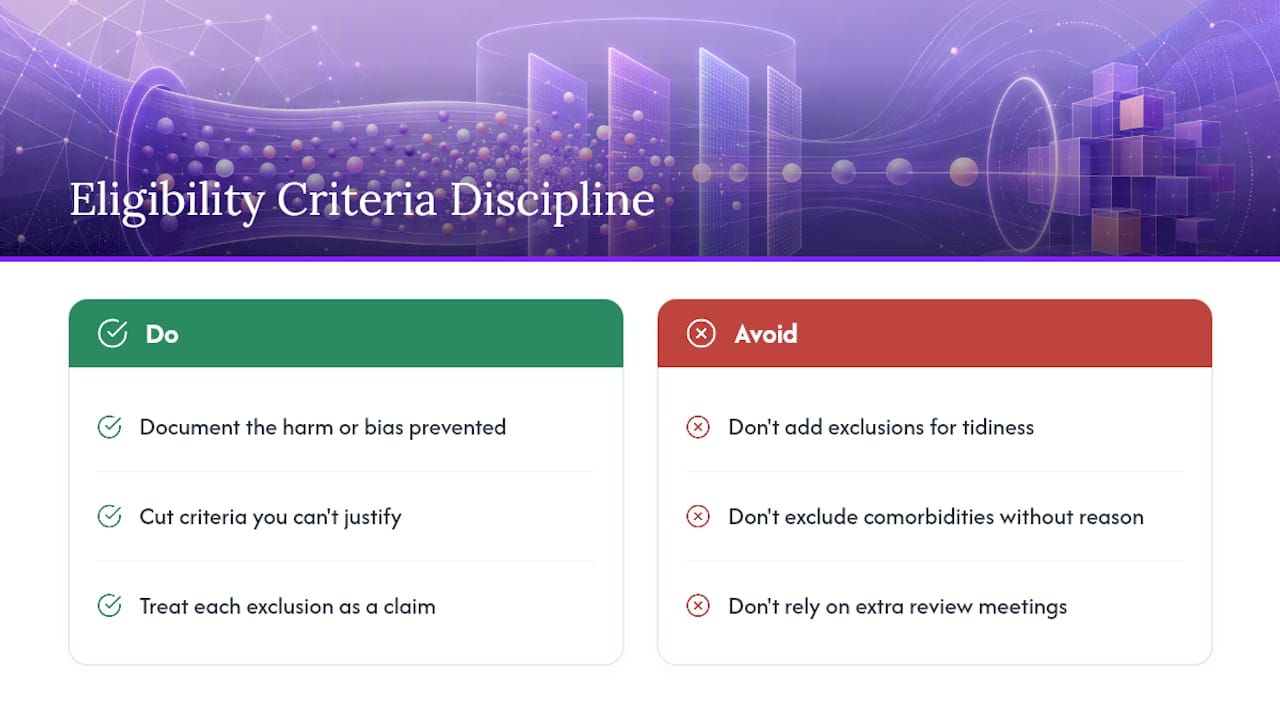 Eligibility Criteria Discipline

Do

Document the harm or bias prevented

Cut criteria you can't justify

Treat each exclusion as a claim

Avoid

Don't add exclusions for tidiness

Don't exclude comorbidities without reason

Don't rely on extra review meetings